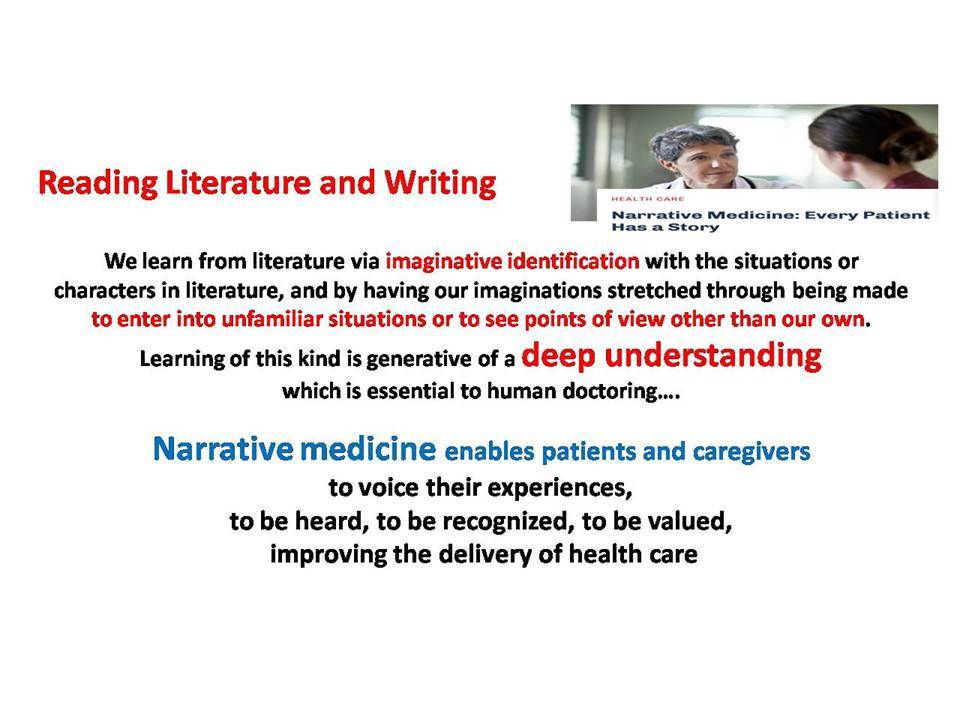 Reading Literature and Writing

HEALTH CARE

Narrative Medicine: Every Patient Has a Story

We learn from literature via imaginative identification with the situations or characters in literature, and by having our imaginations stretched through being made to enter into unfamiliar situations or to see points of view other than our own.

Learning of this kind is generative of a deep understanding which is essential to human doctoring….

Narrative medicine enables patients and caregivers to voice their experiences, to be heard, to be recognized, to be valued, improving the delivery of health care